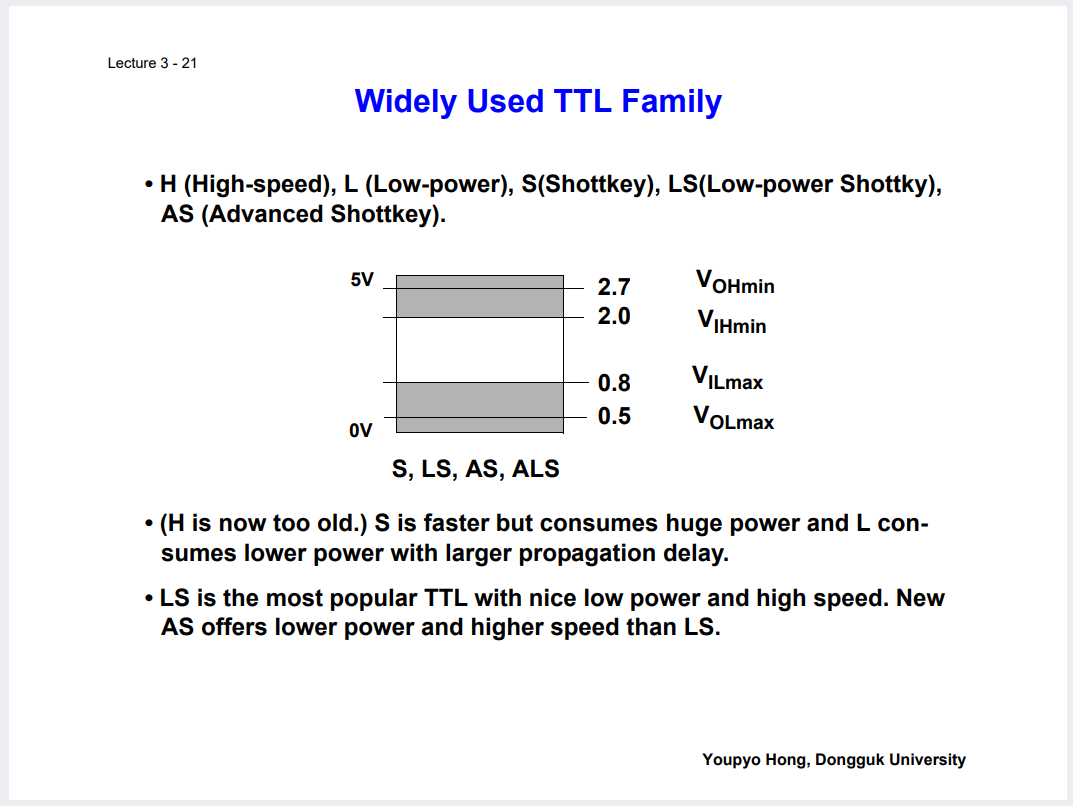 Lecture 3 - 21

Widely Used TTL Family

• H (High-speed), L (Low-power), S(Shottkey), LS(Low-power Shottky), AS (Advanced Shottkey).

5V
0V
2.7 $V_{OHmin}$
2.0 $V_{IHmin}$
0.8 $V_{ILmax}$
0.5 $V_{OLmax}$
S, LS, AS, ALS

• (H is now too old.) S is faster but consumes huge power and L consumes lower power with larger propagation delay.

• LS is the most popular TTL with nice low power and high speed. New AS offers lower power and higher speed than LS.

Youpyo Hong, Dongguk University